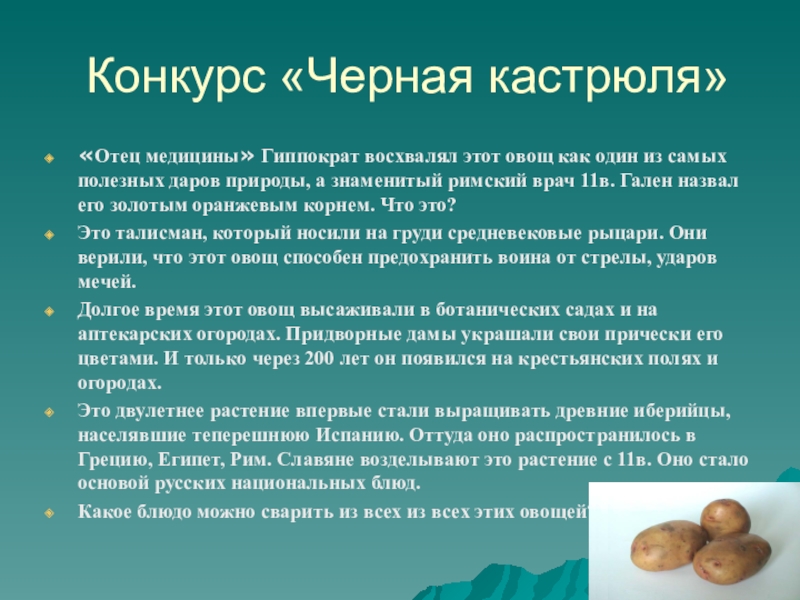 Конкурс «Черная кастрюля»

«Отец медицины» Гиппократ восхвалял этот овощ как один из самых полезных даров природы, а знаменитый римский врач 11в. Гален назвал его золотым оранжевым корнем. Что это?

Это талисман, который носили на груди средневековые рыцари. Они верили, что этот овощ способен предохранить воина от стрелы, ударов мечей.

Долгое время этот овощ высаживали в ботанических садах и на аптекарских огородах. Придворные дамы украшали свои прически его цветами. И только через 200 лет он появился на крестьянских полях и огородах.

Это двулетнее растение впервые стали выращивать древние иберийцы, населявшие теперешнюю Испанию. Оттуда оно распространилось в Грецию, Египет, Рим. Славяне возделывают это растение с 11в. Оно стало основой русских национальных блюд.

Какое блюдо можно сварить из всех из всех этих овощей